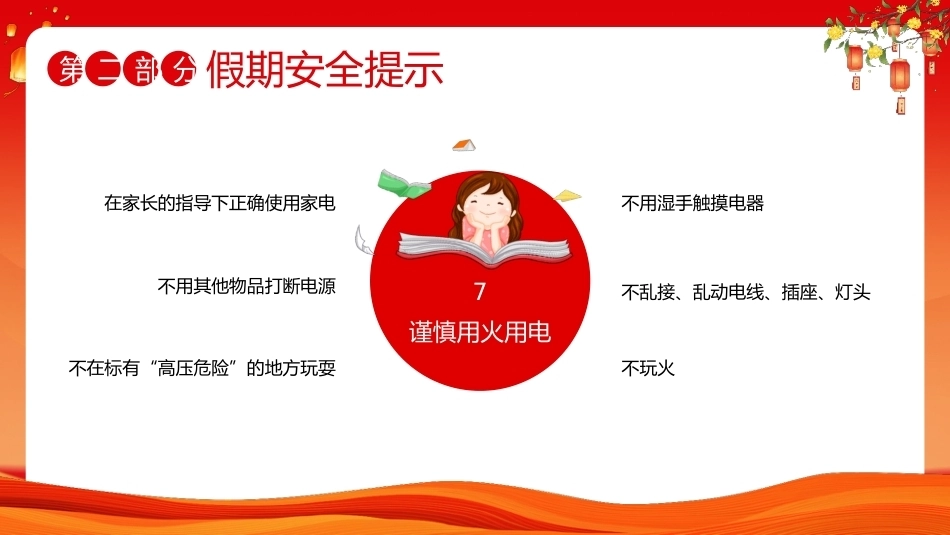 第二部分 假期安全提示

在家长的指导下正确使用家电

不用其他物品打断电源

不在标有“高压危险”的地方玩耍

7

谨慎用火用电

不用湿手触摸电器

不乱接、乱动电线、插座、灯头

不玩火